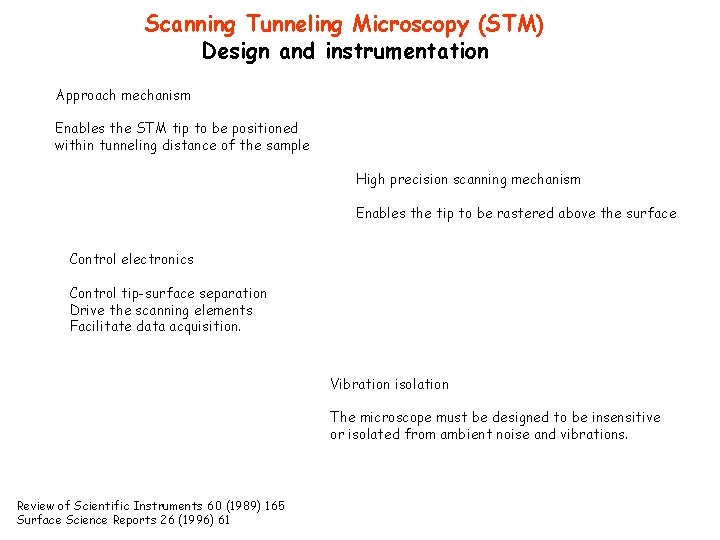 Scanning Tunneling Microscopy (STM)
Design and instrumentation

Approach mechanism

Enables the STM tip to be positioned within tunneling distance of the sample

High precision scanning mechanism

Enables the tip to be rastered above the surface

Control electronics

Control tip-surface separation
Drive the scanning elements
Facilitate data acquisition.

Vibration isolation

The microscope must be designed to be insensitive or isolated from ambient noise and vibrations.

Review of Scientific Instruments 60 (1989) 165
Surface Science Reports 26 (1996) 61